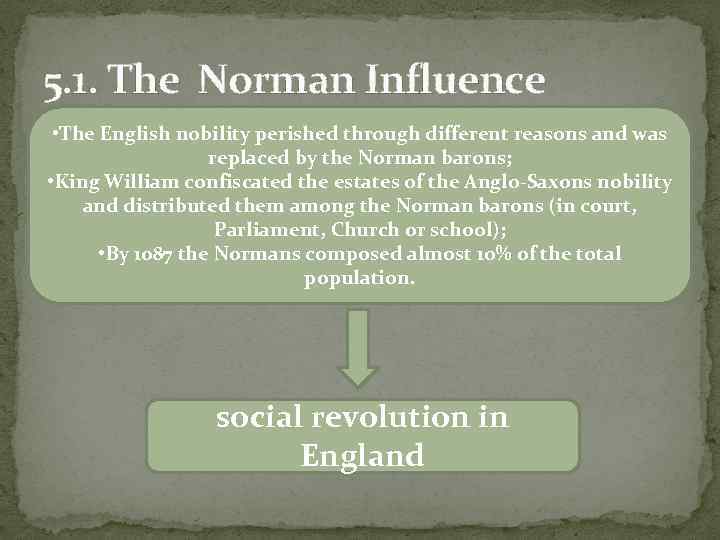 5.1. The  Norman Influence

•The English nobility perished through different reasons and was replaced by the Norman barons;
•King William confiscated the estates of the Anglo-Saxons nobility and distributed them among the Norman barons (in court, Parliament, Church or school);
•By 1087 the Normans composed almost 10% of the total population.

social revolution in England